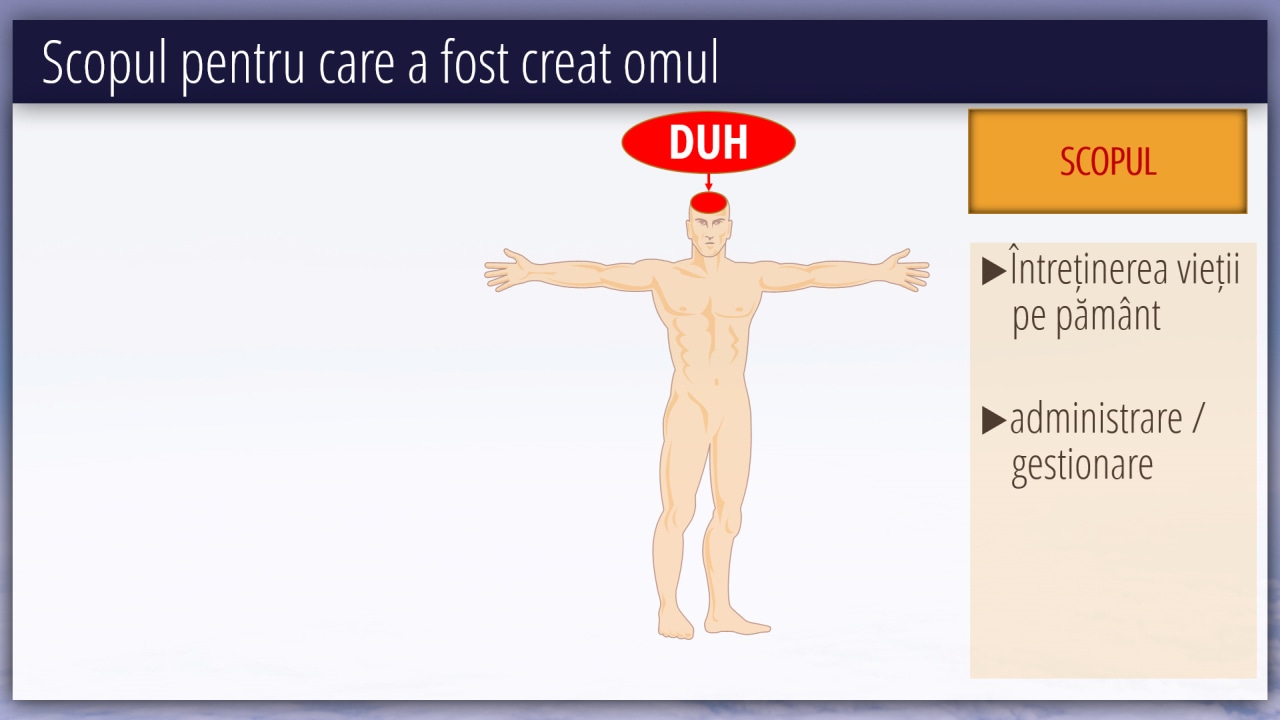 Scopul pentru care a fost creat omul

DUH

SCOPUL

▶Întreținerea vieții pe pământ

▶administrare / gestionare